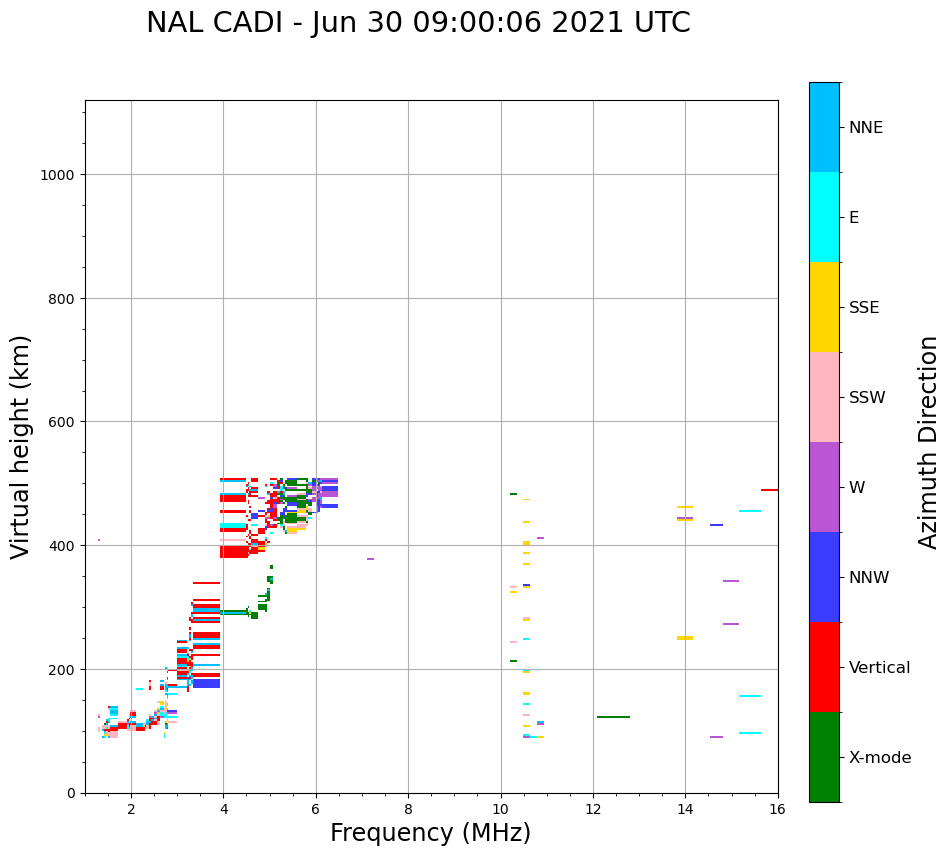 NAL CADI - Jun 30 09:00:06 2021 UTC

Virtual height (km)

1000
800
600
400
200
0

2
4
6
8
10
12
14
16

Frequency (MHz)

NNE
E
SSE
SSW
W
NNW
Vertical
X-mode

Azimuth Direction